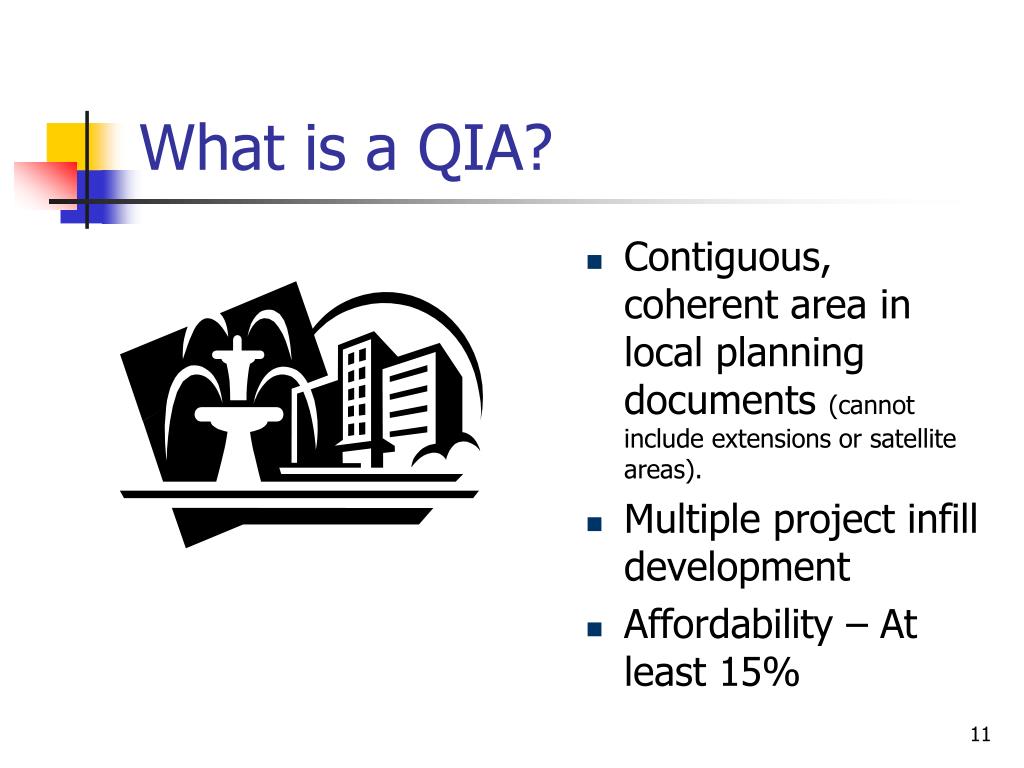 What is a QIA?

- Contiguous, coherent area in local planning documents (cannot include extensions or satellite areas).
- Multiple project infill development
- Affordability – At least 15%

11